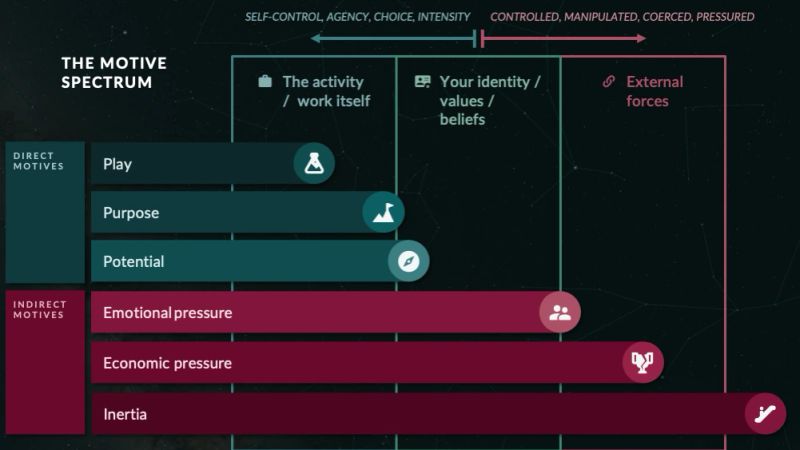 SELF-CONTROL, AGENCY, CHOICE, INTENSITY

CONTROLLED, MANIPULATED, COERCED, PRESSURED

THE MOTIVE SPECTRUM

The activity / work itself

Your identity / values / beliefs

External forces

DIRECT MOTIVES

Play

Purpose

Potential

INDIRECT MOTIVES

Emotional pressure

Economic pressure

Inertia